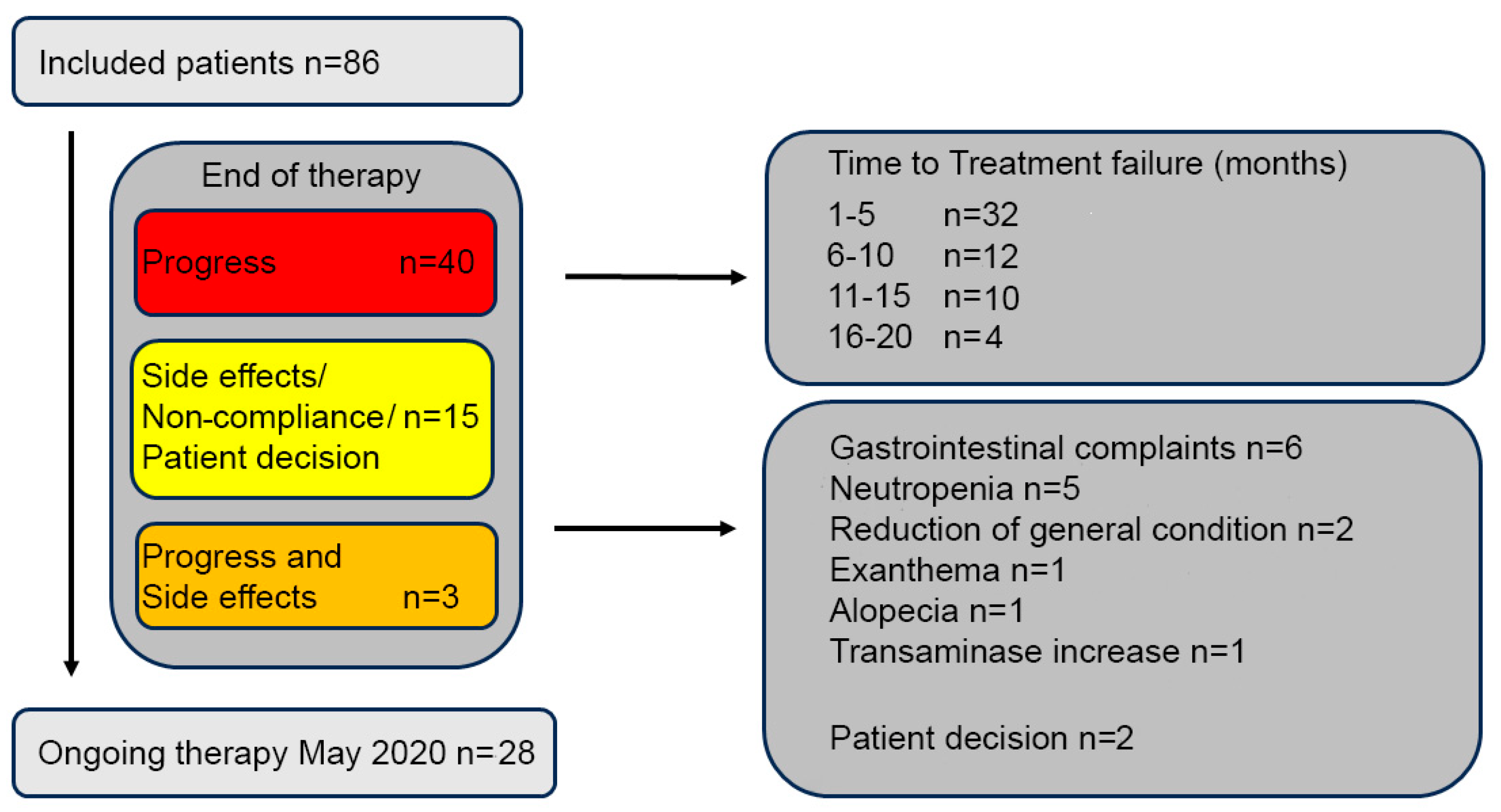 Included patients n=86

End of therapy

Progress n=40

Side effects/ Non-compliance/ n=15 Patient decision

Progress and Side effects n=3

Ongoing therapy May 2020 n=28

Time to Treatment failure (months)

1-5 n=32
6-10 n=12
11-15 n=10
16-20 n=4

Gastrointestinal complaints n=6
Neutropenia n=5
Reduction of general condition n=2
Exanthema n=1
Alopecia n=1
Transaminase increase n=1

Patient decision n=2